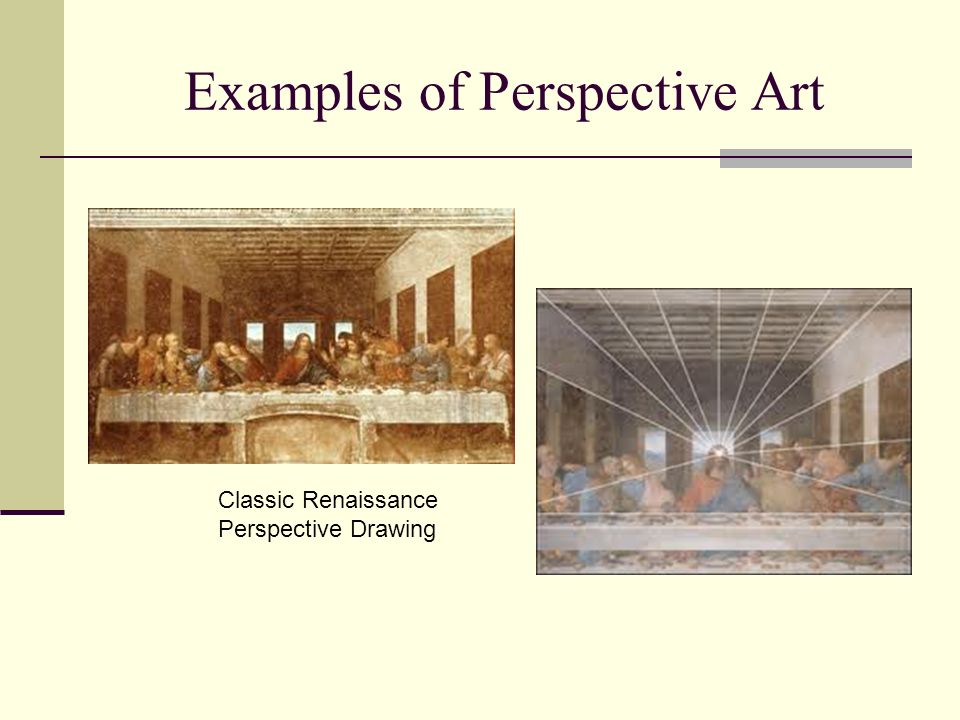 Examples of Perspective Art

Classic Renaissance Perspective Drawing